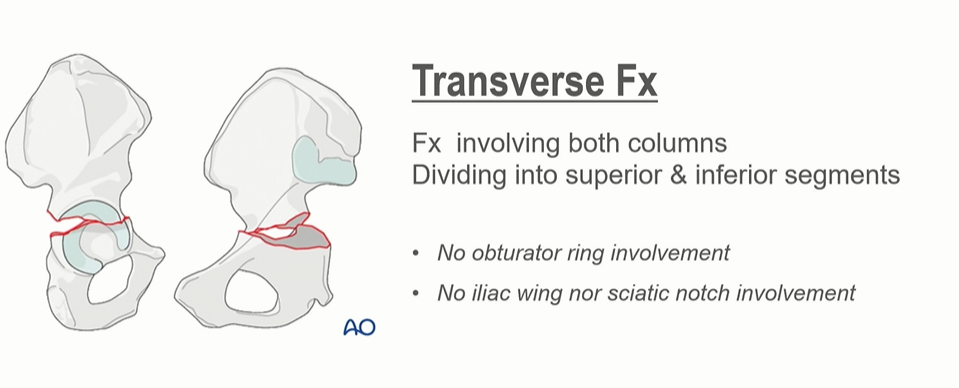 AO

Transverse Fx

Fx involving both columns
Dividing into superior & inferior segments

• No obturator ring involvement
• No iliac wing nor sciatic notch involvement